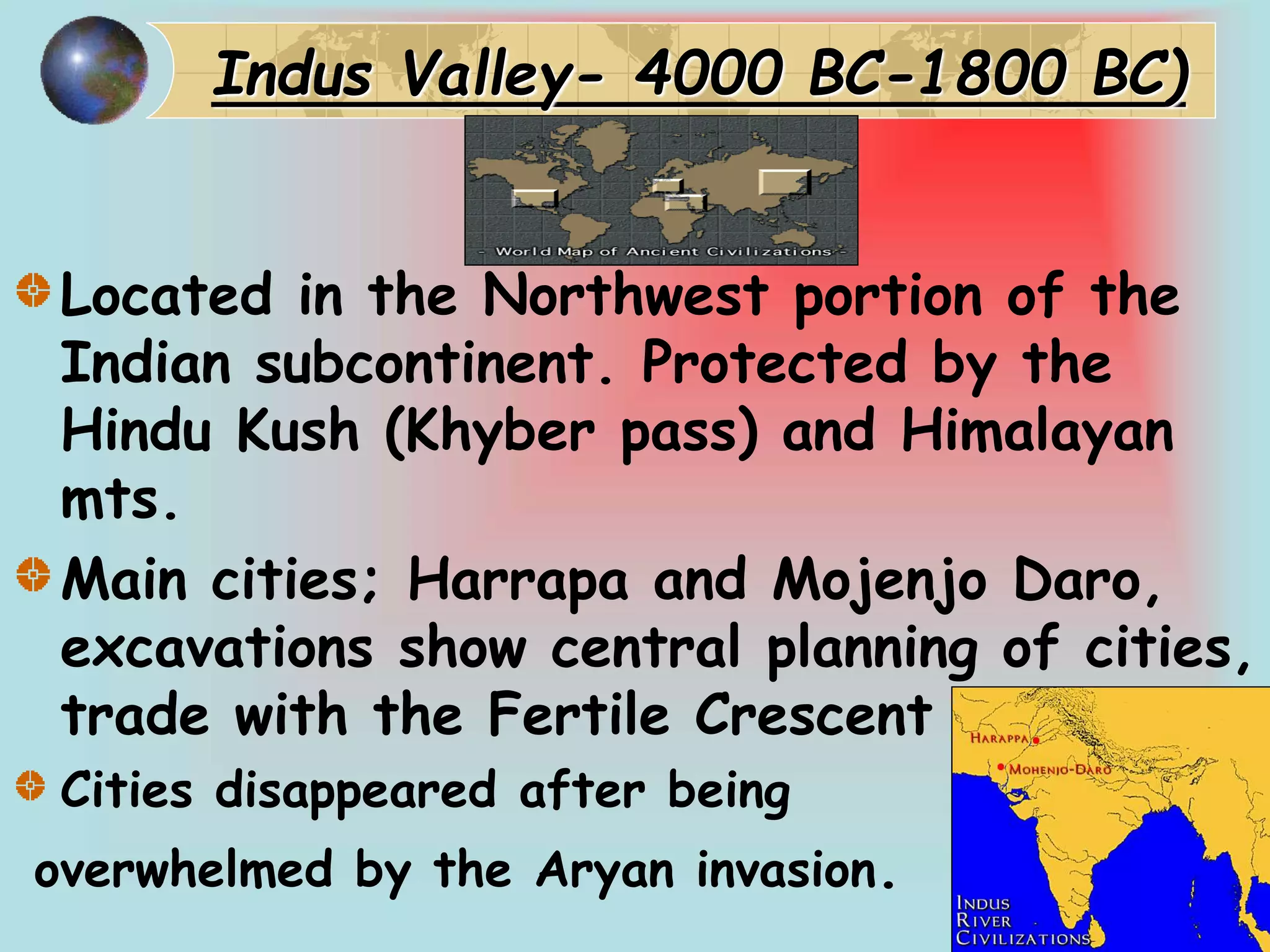 Indus Valley- 4000 BC-1800 BC)

- World Map of Ancient Civilizations -

Located in the Northwest portion of the Indian subcontinent. Protected by the Hindu Kush (Khyber pass) and Himalayan mts.

Main cities; Harrapa and Mojenjo Daro, excavations show central planning of cities, trade with the Fertile Crescent

Cities disappeared after being overwhelmed by the Aryan invasion.

HARAPPA

MOHENJO-DARO

INDUS RIVER CIVILIZATIONS